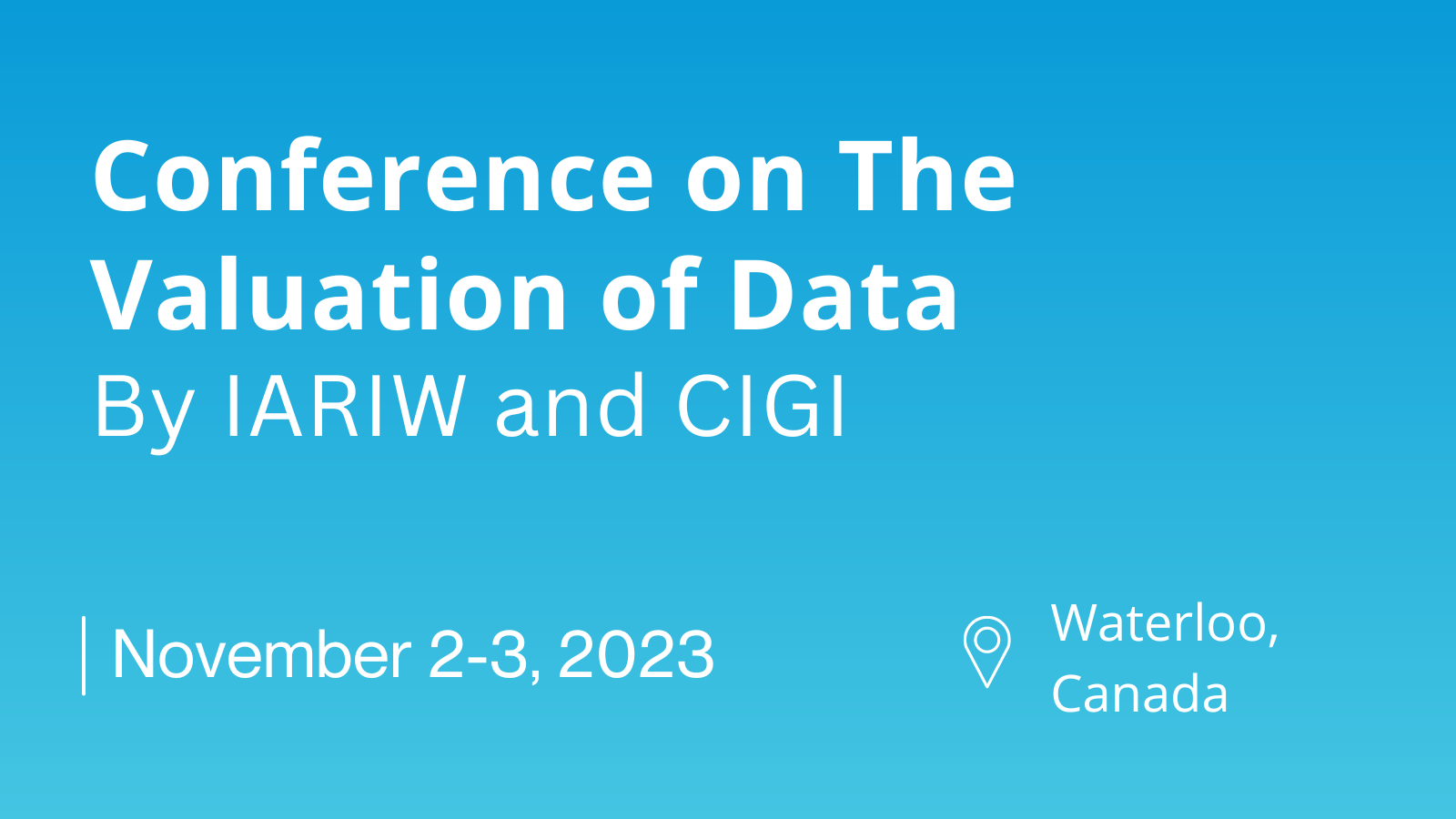 Conference on The Valuation of Data
By IARIW and CIGI

November 2-3, 2023

Waterloo, Canada